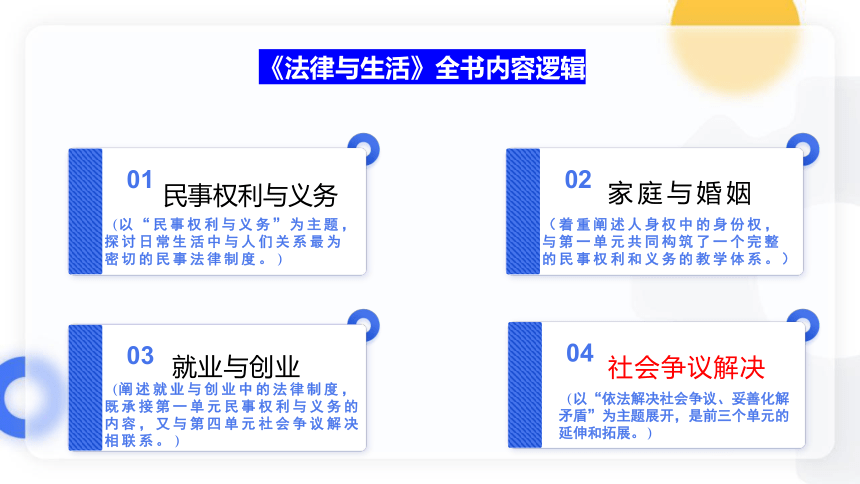 《法律与生活》全书内容逻辑

01 民事权利与义务

（以“民事权利与义务”为主题，探讨日常生活中与人们关系最为密切的民事法律制度。）

02 家庭与婚姻

（着重阐述人身权中的身份权，与第一单元共同构筑了一个完整的民事权利和义务的教学体系。）

03 就业与创业

（阐述就业与创业中的法律制度，既承接第一单元民事权利与义务的内容，又与第四单元社会争议解决相联系。）

04 社会争议解决

（以“依法解决社会争议、妥善化解矛盾”为主题展开，是前三个单元的延伸和拓展。）